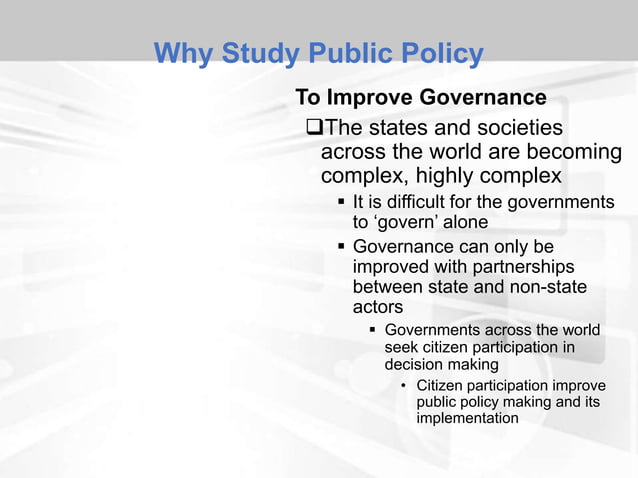 Why Study Public Policy

To Improve Governance

❑The states and societies across the world are becoming complex, highly complex

▪ It is difficult for the governments to ‘govern’ alone

▪ Governance can only be improved with partnerships between state and non-state actors

▪ Governments across the world seek citizen participation in decision making

• Citizen participation improve public policy making and its implementation